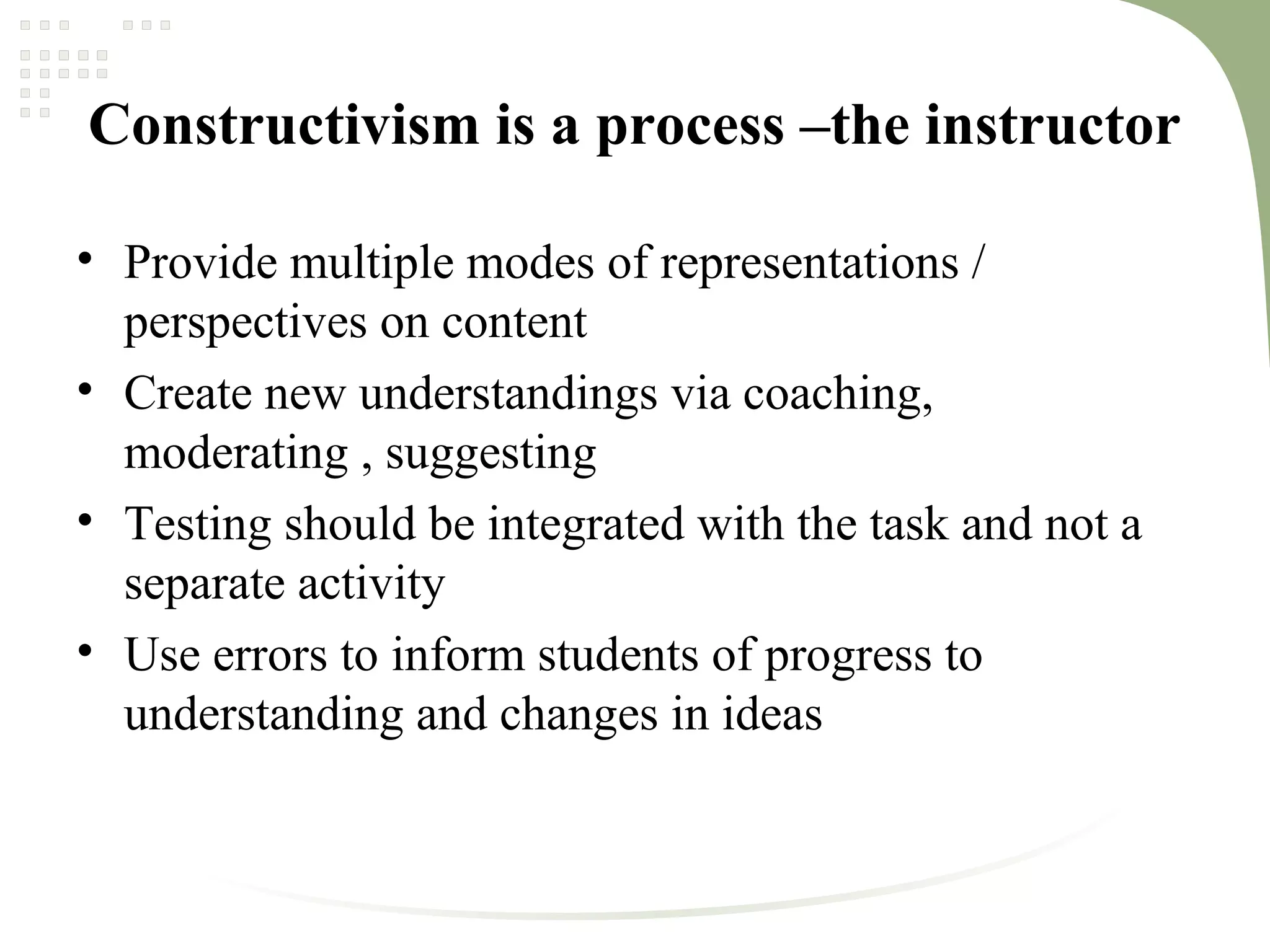 Constructivism is a process –the instructor

• Provide multiple modes of representations / perspectives on content
• Create new understandings via coaching, moderating , suggesting
• Testing should be integrated with the task and not a separate activity
• Use errors to inform students of progress to understanding and changes in ideas